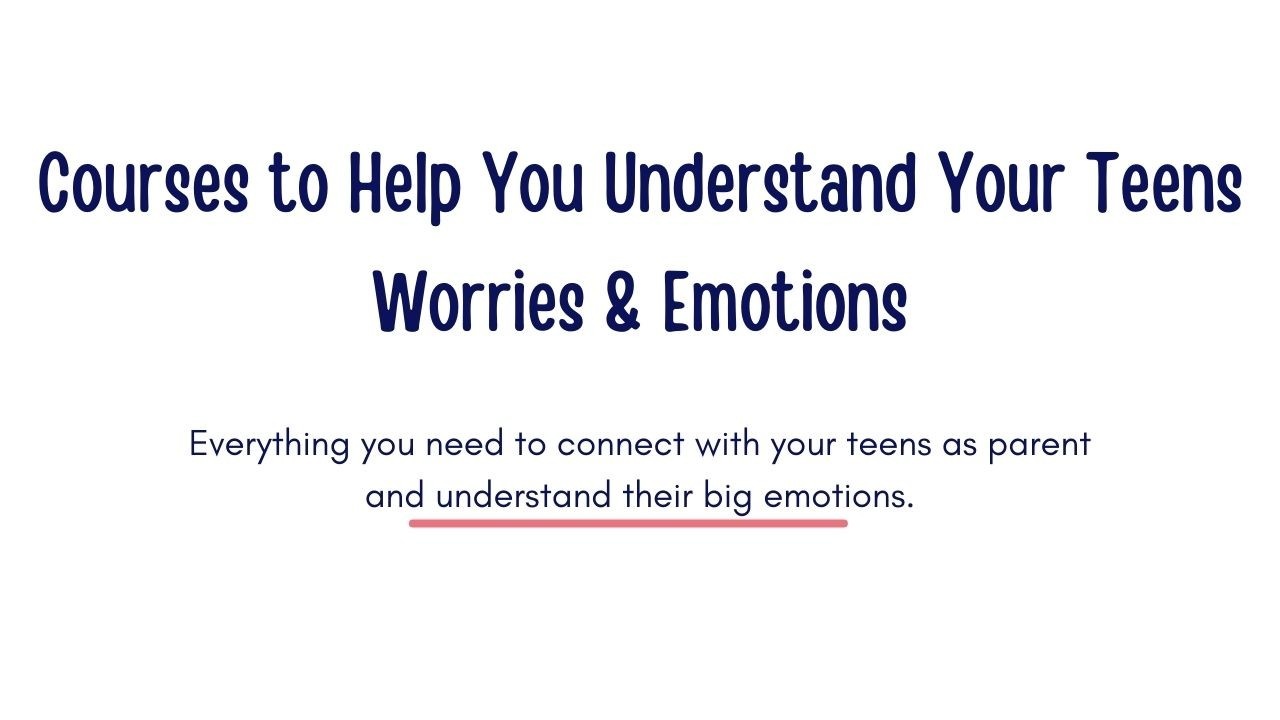 Courses to Help You Understand Your Teens Worries & Emotions

Everything you need to connect with your teens as parent and understand their big emotions.